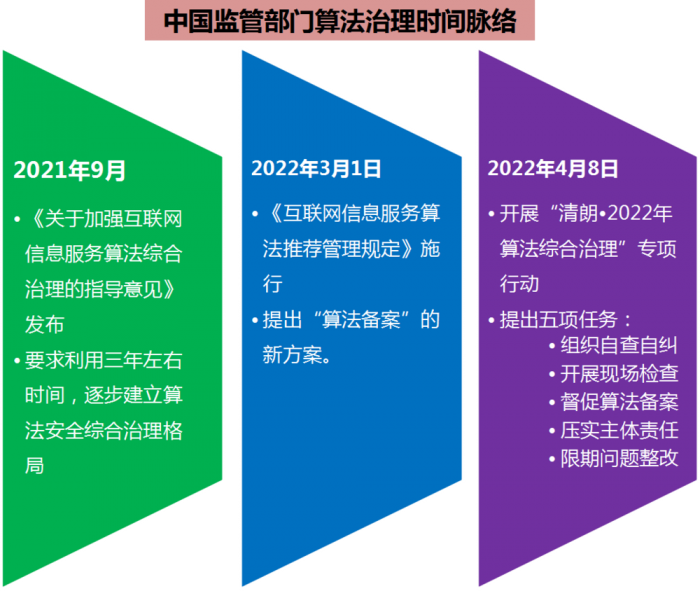 中国监管部门算法治理时间脉络

2021年9月

• 《关于加强互联网信息服务算法综合治理的指导意见》发布

• 要求利用三年左右时间，逐步建立算法安全综合治理格局

2022年3月1日

• 《互联网信息服务算法推荐管理规定》施行

• 提出“算法备案”的新方案。

2022年4月8日

• 开展“清朗•2022年算法综合治理”专项行动

• 提出五项任务：

• 组织自查自纠

• 开展现场检查

• 督促算法备案

• 压实主体责任

• 限期问题整改